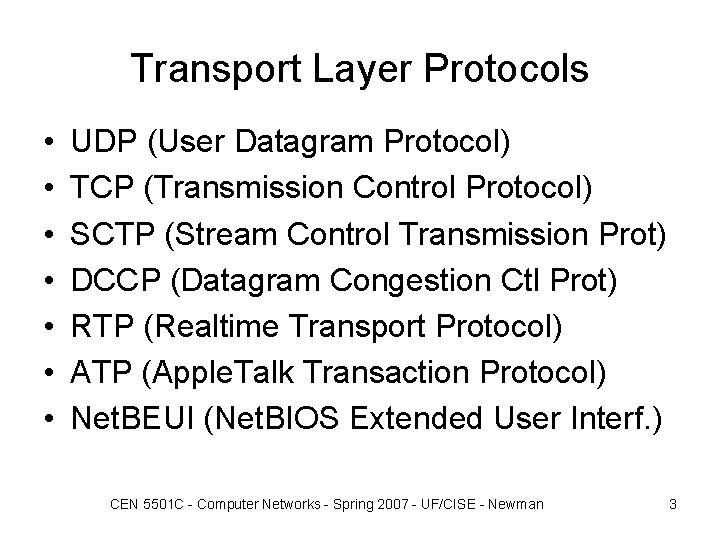 Transport Layer Protocols

• UDP (User Datagram Protocol)
• TCP (Transmission Control Protocol)
• SCTP (Stream Control Transmission Prot)
• DCCP (Datagram Congestion Ctl Prot)
• RTP (Realtime Transport Protocol)
• ATP (AppleTalk Transaction Protocol)
• NetBEUI (NetBIOS Extended User Interf.)

CEN 5501C - Computer Networks - Spring 2007 - UF/CISE - Newman 3